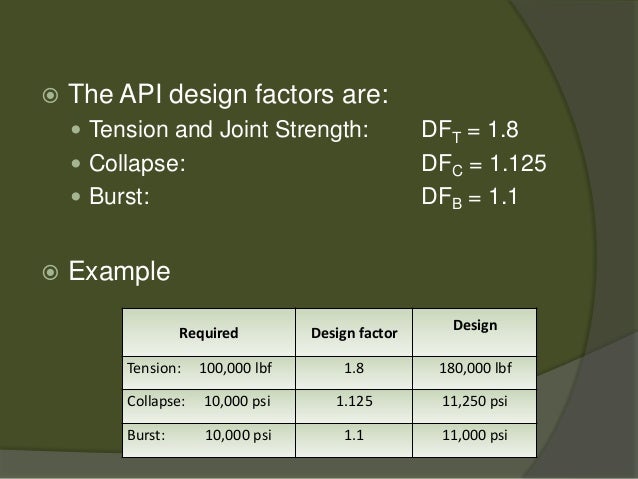 The API design factors are:

Tension and Joint Strength: $DF_T = 1.8$

Collapse: $DF_C = 1.125$

Burst: $DF_B = 1.1$

Example

| Required | Design factor | Design |
|---|---|---|
| Tension: 100,000 lbf | 1.8 | 180,000 lbf |
| Collapse: 10,000 psi | 1.125 | 11,250 psi |
| Burst: 10,000 psi | 1.1 | 11,000 psi |